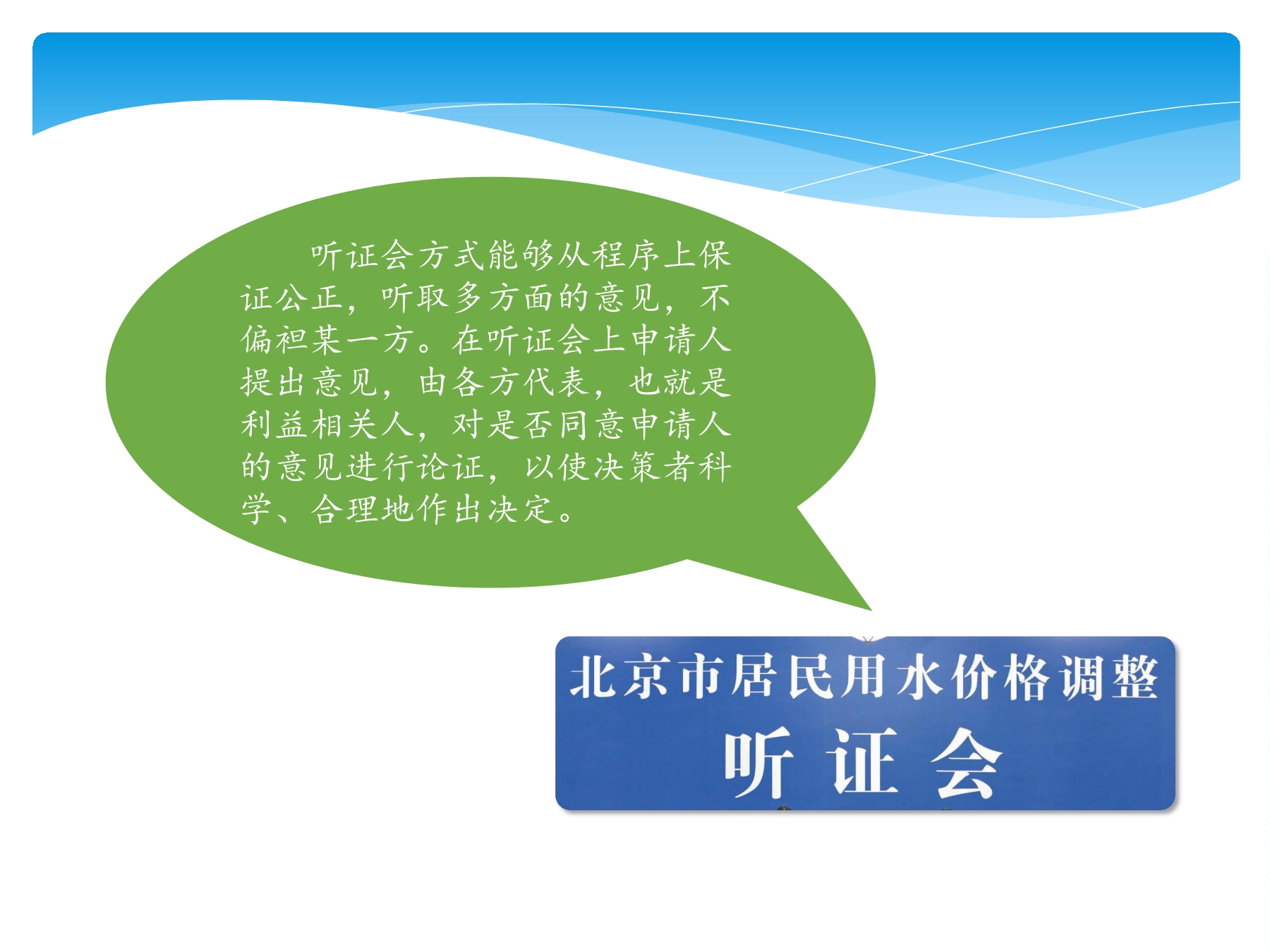 听证会方式能够从程序上保证公正，听取多方面的意见，不偏袒某一方。在听证会上申请人提出意见，由各方代表，也就是利益相关人，对是否同意申请人的意见进行论证，以使决策者科学、合理地作出决定。

北京市居民用水价格调整
听证会